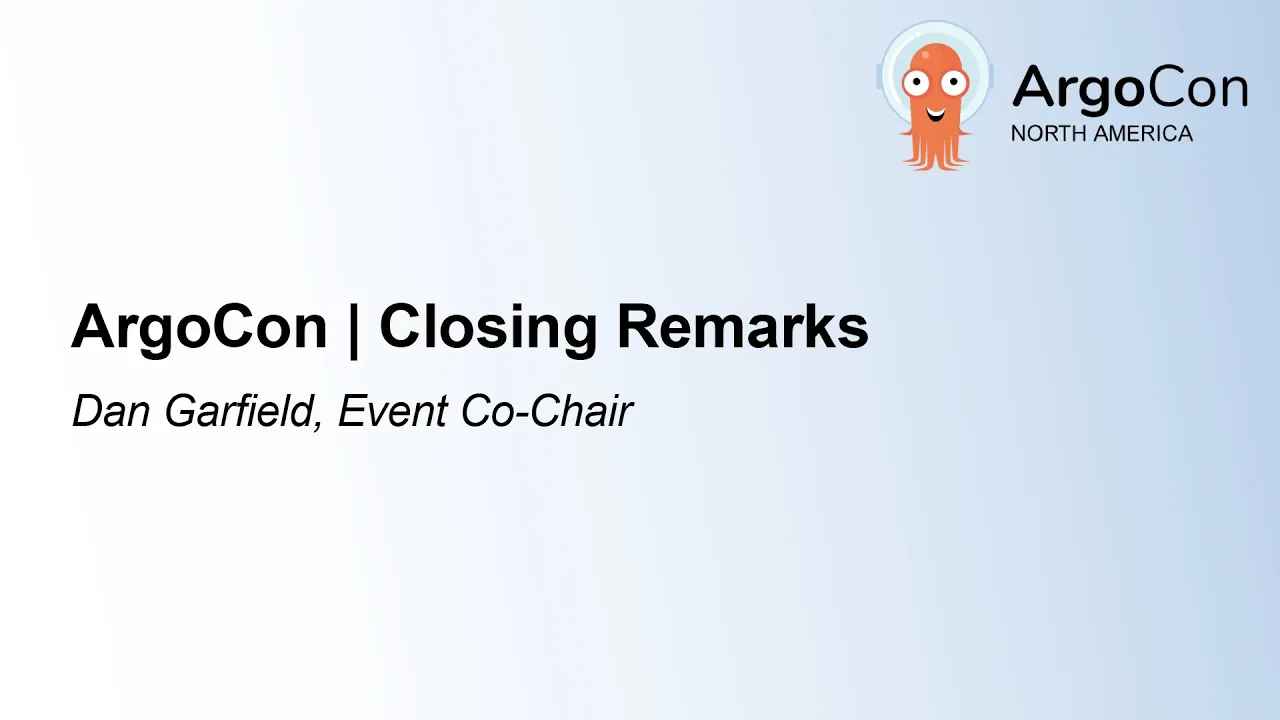 ArgoCon
NORTH AMERICA

ArgoCon | Closing Remarks

Dan Garfield, Event Co-Chair